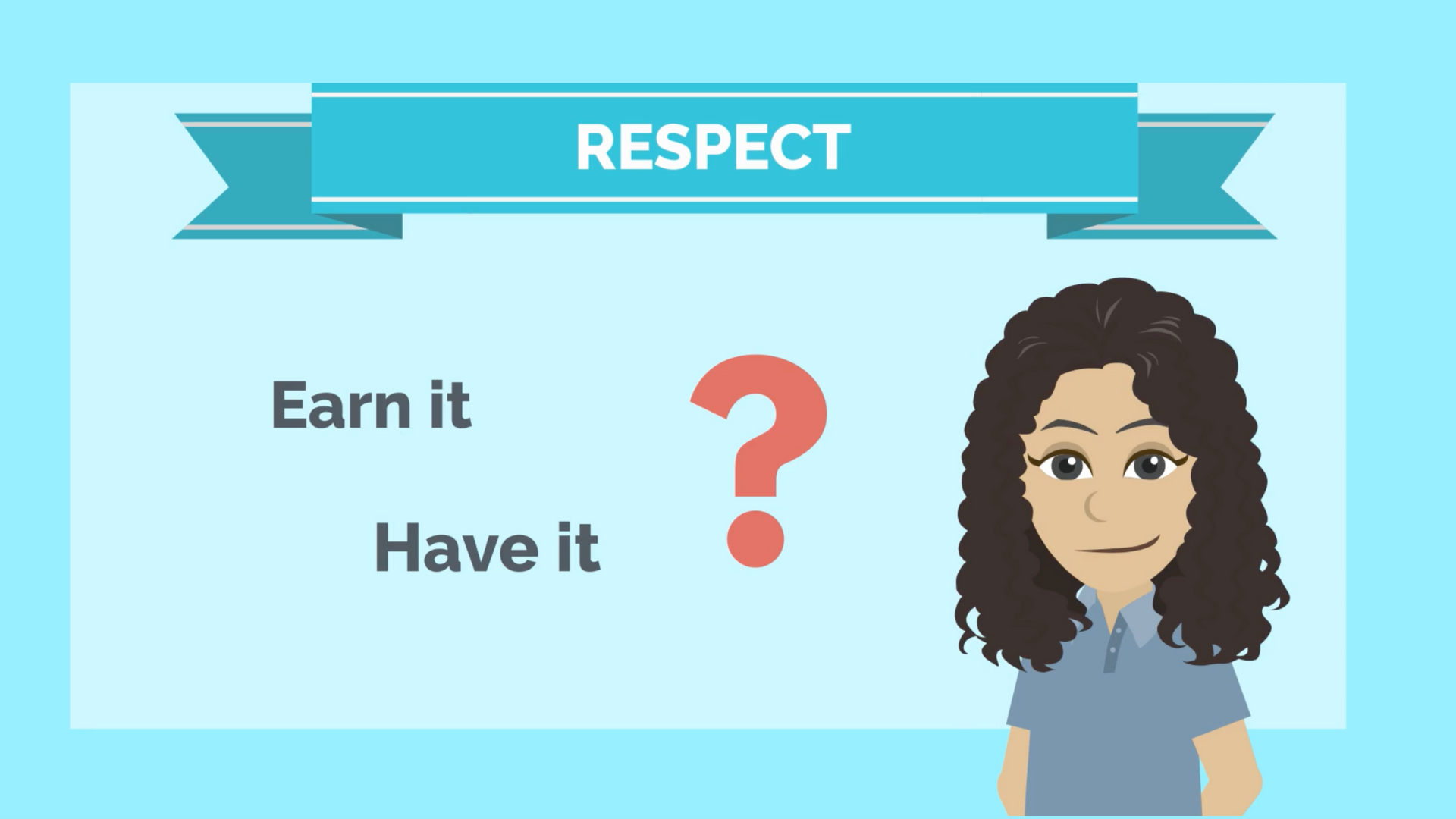 RESPECT

Earn it

Have it

?